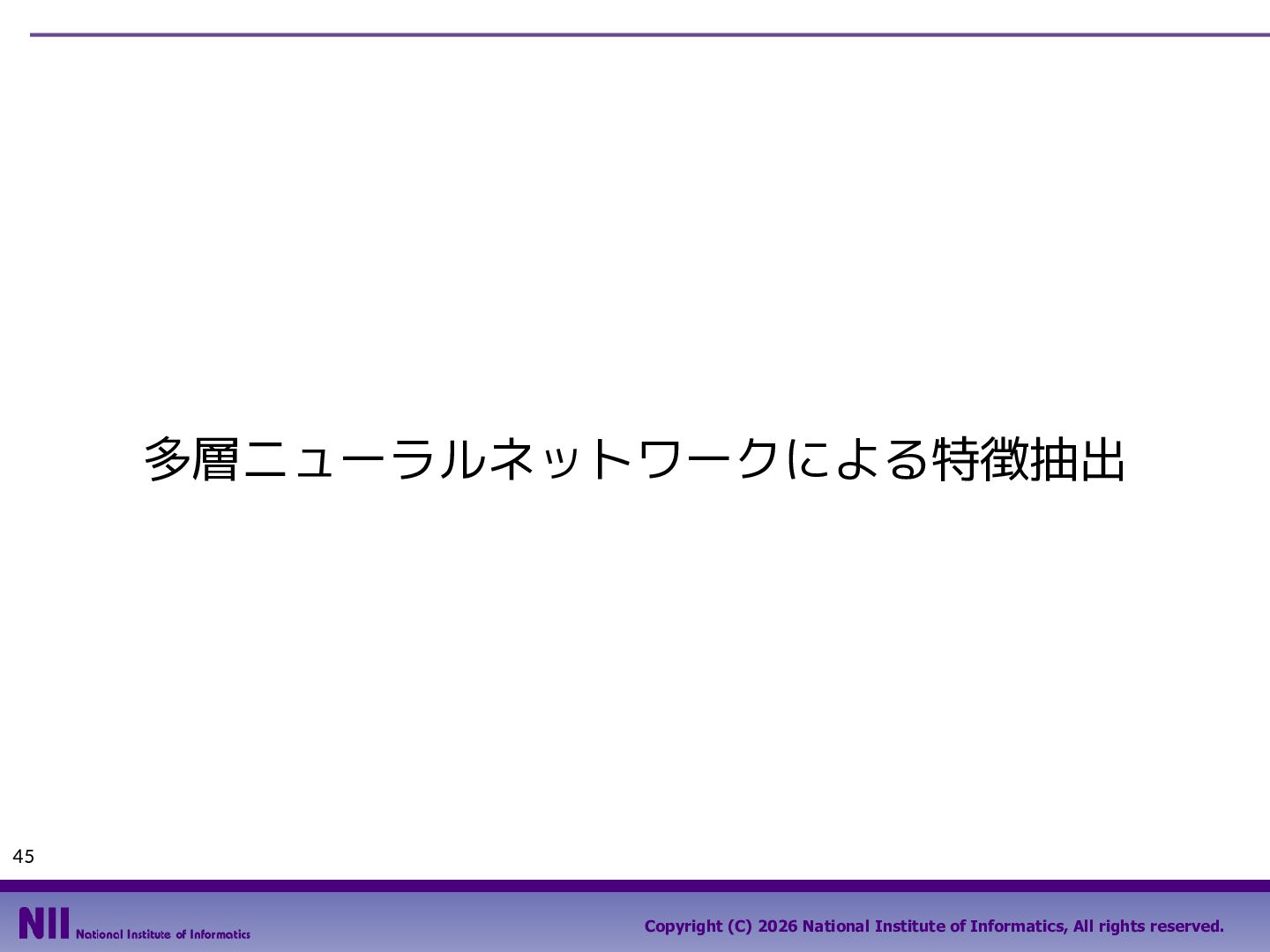 多層ニューラルネットワークによる特徴抽出

45

NII National Institute of Informatics

Copyright (C) 2026 National Institute of Informatics, All rights reserved.